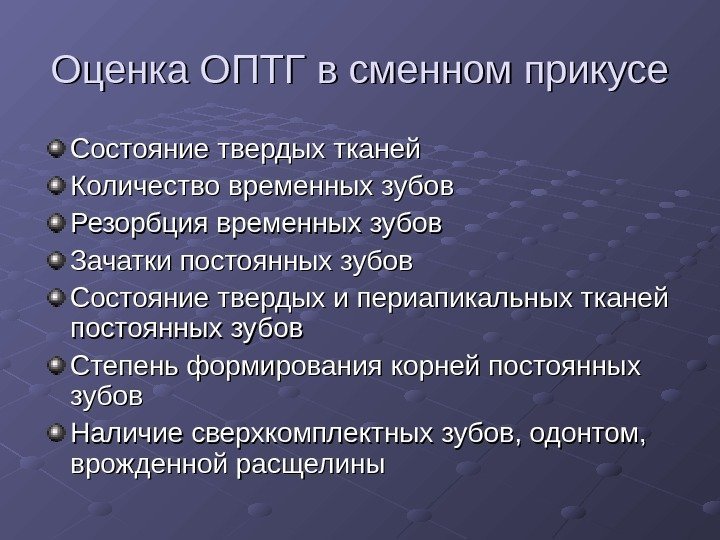 Оценка ОПТГ в сменном прикусе

Состояние твердых тканей
Количество временных зубов
Резорбция временных зубов
Зачатки постоянных зубов
Состояние твердых и периапикальных тканей постоянных зубов
Степень формирования корней постоянных зубов
Наличие сверхкомплектных зубов, одонтом, врожденной расщелины